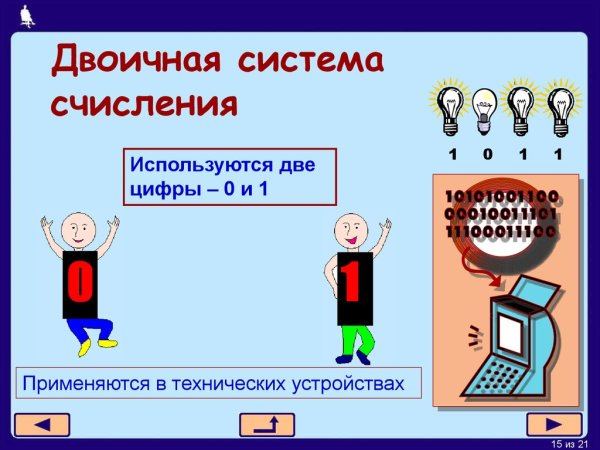 Двоичная система счисления

1 0 1 1

Используются две цифры – 0 и 1

10101001100
00010011101
11100011100

0

1

Применяются в технических устройствах

15 из 21